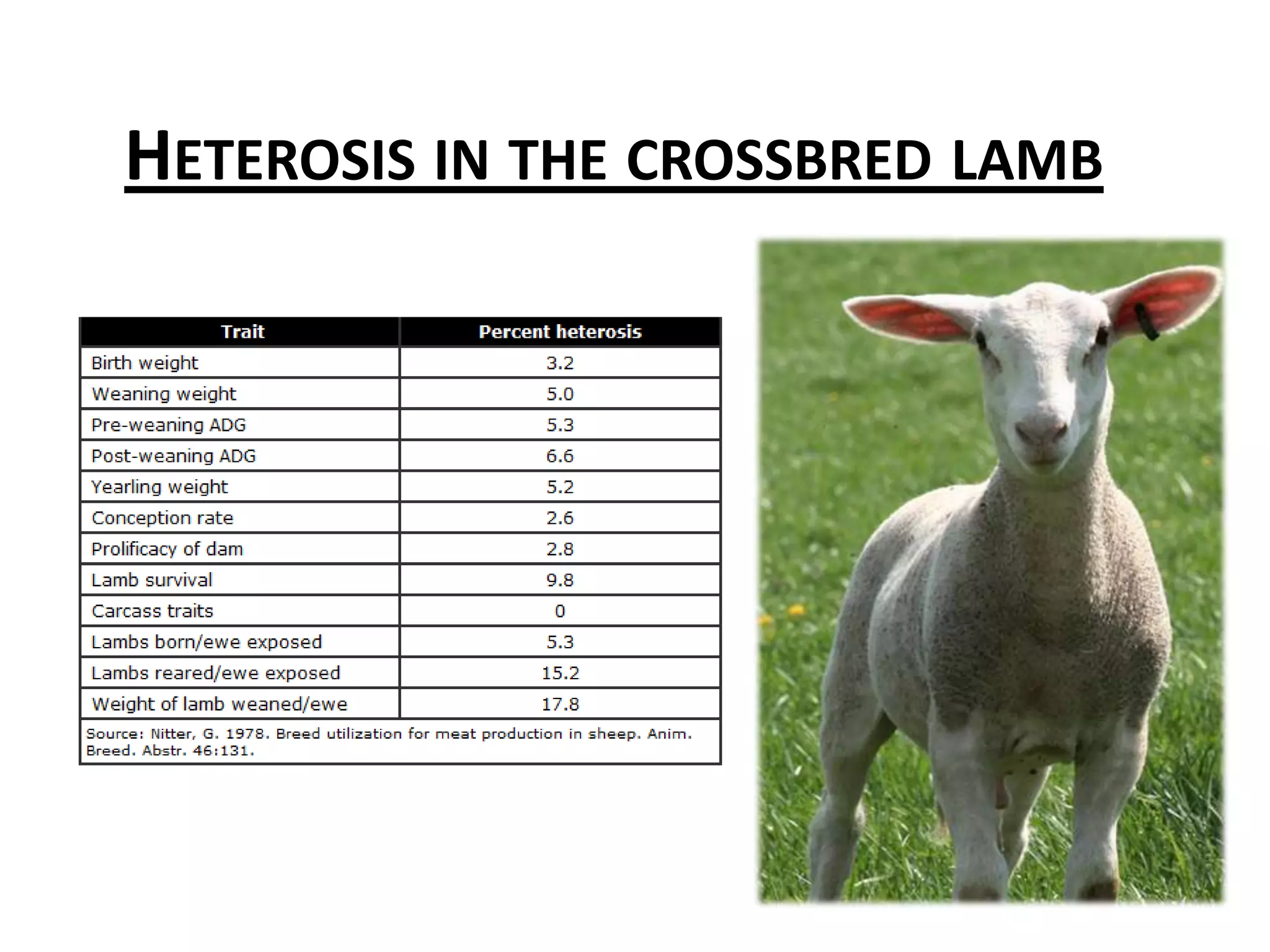 HETEROSIS IN THE CROSSBRED LAMB

| Trait | Percent heterosis |
|---|---|
| Birth weight | 3.2 |
| Weaning weight | 5.0 |
| Pre-weaning ADG | 5.3 |
| Post-weaning ADG | 6.6 |
| Yearling weight | 5.2 |
| Conception rate | 2.6 |
| Prolificacy of dam | 2.8 |
| Lamb survival | 9.8 |
| Carcass traits | 0 |
| Lambs born/ewe exposed | 5.3 |
| Lambs reared/ewe exposed | 15.2 |
| Weight of lamb weaned/ewe | 17.8 |

Source: Nitter, G. 1978. Breed utilization for meat production in sheep. Anim. Breed. Abstr. 46:131.